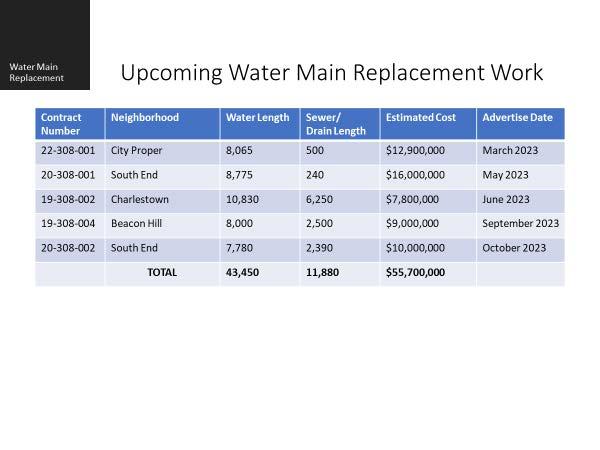 Water Main Replacement

Upcoming Water Main Replacement Work

| Contract Number | Neighborhood | Water Length | Sewer/ Drain Length | Estimated Cost | Advertise Date |
|---|---|---|---|---|---|
| 22-308-001 | City Proper | 8,065 | 500 | \$12,900,000 | March 2023 |
| 20-308-001 | South End | 8,775 | 240 | \$16,000,000 | May 2023 |
| 19-308-002 | Charlestown | 10,830 | 6,250 | \$7,800,000 | June 2023 |
| 19-308-004 | Beacon Hill | 8,000 | 2,500 | \$9,000,000 | September 2023 |
| 20-308-002 | South End | 7,780 | 2,390 | \$10,000,000 | October 2023 |
| | TOTAL | 43,450 | 11,880 | \$55,700,000 | |